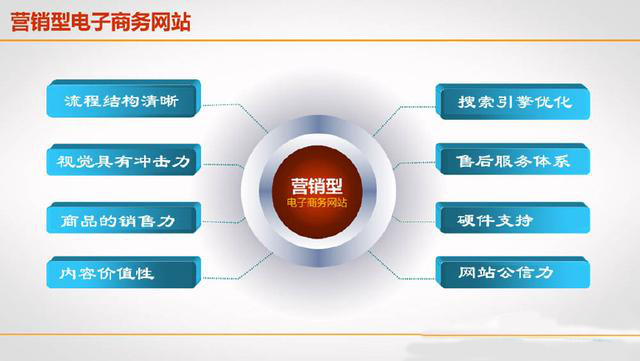 营销型电子商务网站

流程结构清晰

视觉具有冲击力

商品的销售力

内容价值性

营销型
电子商务网站

搜索引擎优化

售后服务体系

硬件支持

网站公信力